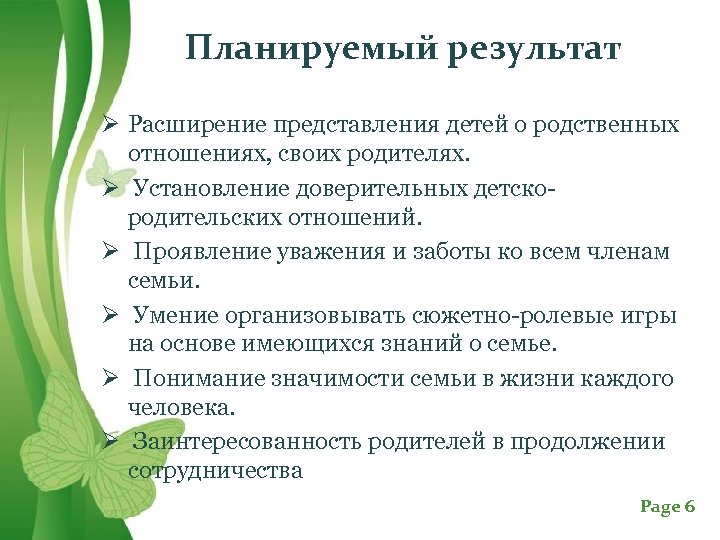 Планируемый результат

➢ Расширение представления детей о родственных отношениях, своих родителях.

➢ Установление доверительных детско-родительских отношений.

➢ Проявление уважения и заботы ко всем членам семьи.

➢ Умение организовывать сюжетно-ролевые игры на основе имеющихся знаний о семье.

➢ Понимание значимости семьи в жизни каждого человека.

➢ Заинтересованность родителей в продолжении сотрудничества

Page 6